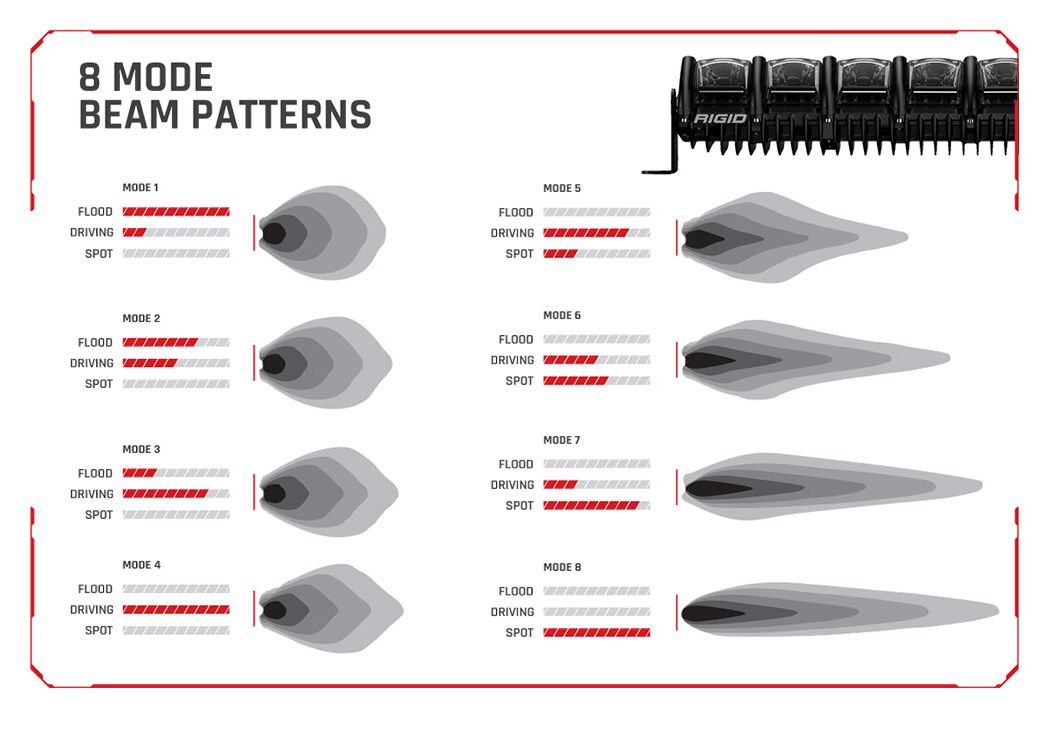 8 MODE
BEAM PATTERNS

RIGID

MODE 1
FLOOD
DRIVING
SPOT

MODE 2
FLOOD
DRIVING
SPOT

MODE 3
FLOOD
DRIVING
SPOT

MODE 4
FLOOD
DRIVING
SPOT

MODE 5
FLOOD
DRIVING
SPOT

MODE 6
FLOOD
DRIVING
SPOT

MODE 7
FLOOD
DRIVING
SPOT

MODE 8
FLOOD
DRIVING
SPOT